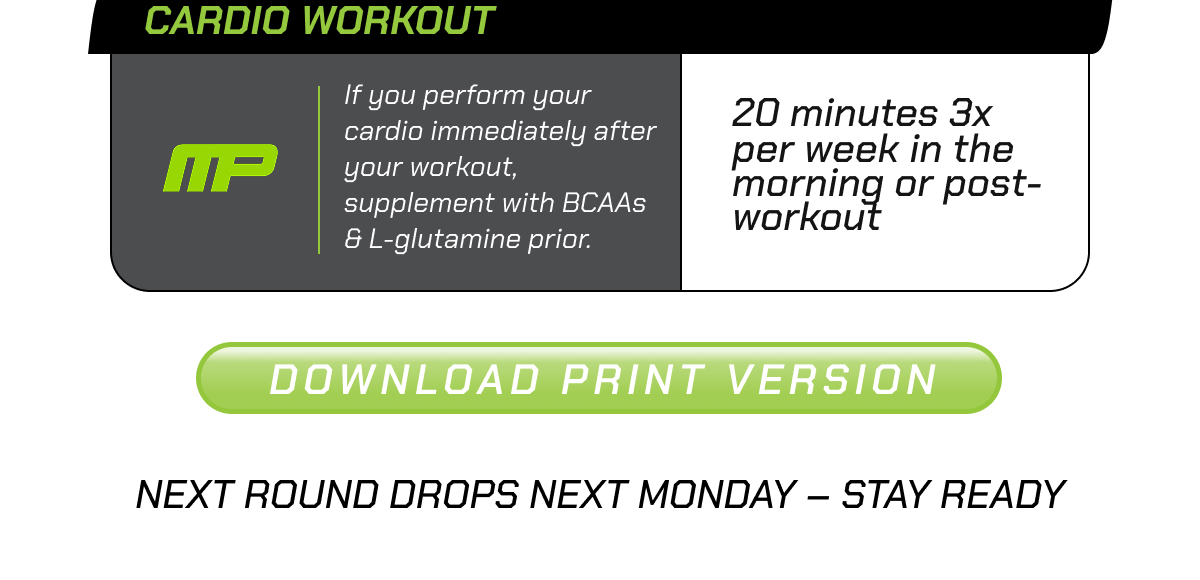 CARDIO WORKOUT

MP

If you perform your cardio immediately after your workout, supplement with BCAAs & L-glutamine prior.

20 minutes 3x per week in the morning or post-workout

DOWNLOAD PRINT VERSION

NEXT ROUND DROPS NEXT MONDAY – STAY READY